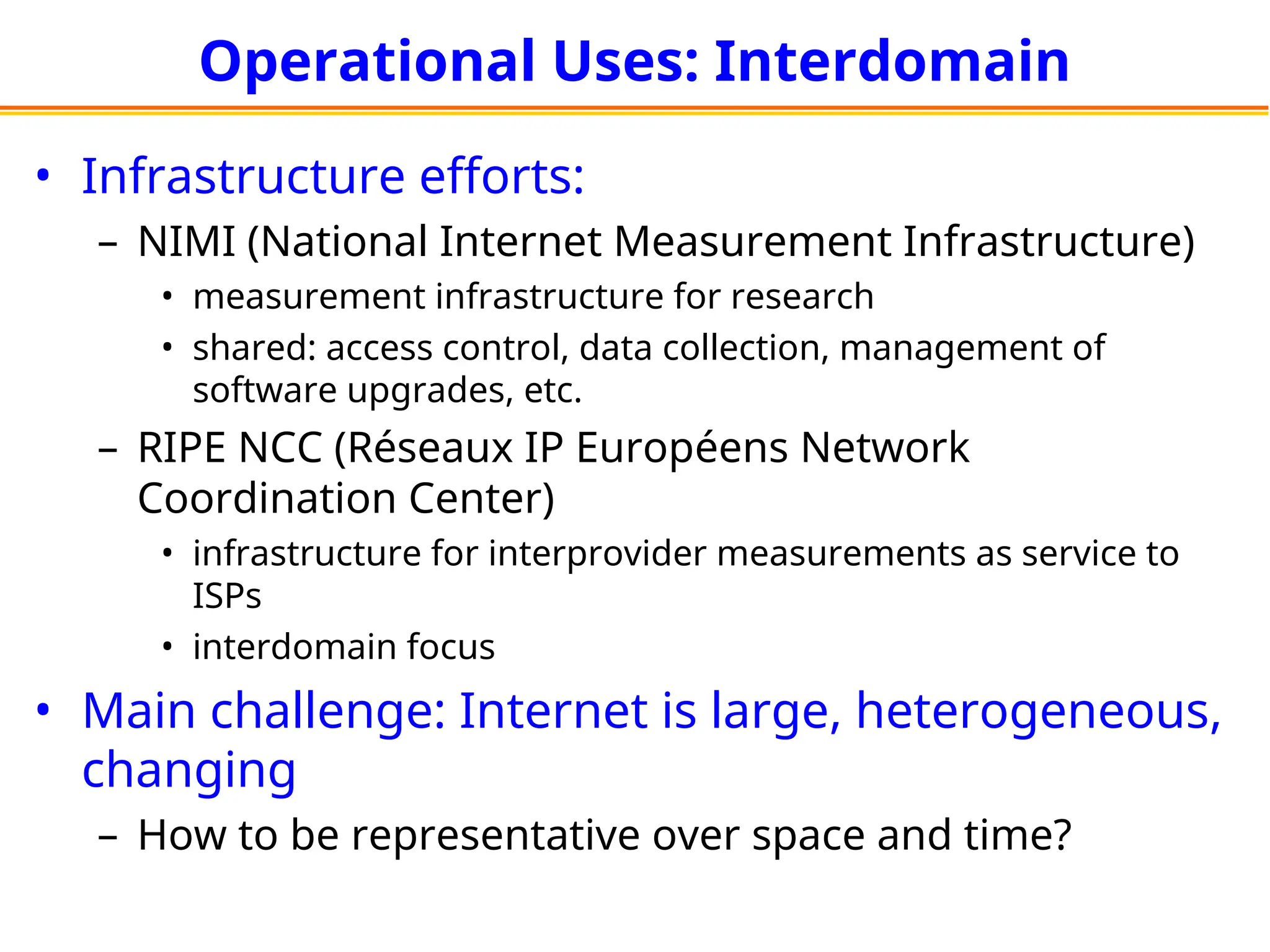 Operational Uses: Interdomain

• Infrastructure efforts:
– NIMI (National Internet Measurement Infrastructure)
• measurement infrastructure for research
• shared: access control, data collection, management of software upgrades, etc.
– RIPE NCC (Réseaux IP Européens Network Coordination Center)
• infrastructure for interprovider measurements as service to ISPs
• interdomain focus
• Main challenge: Internet is large, heterogeneous, changing
– How to be representative over space and time?